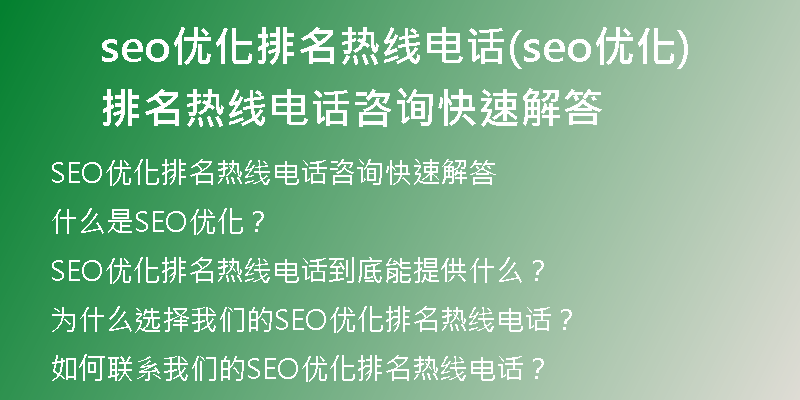 seo优化排名热线电话(seo优化)排名热线电话咨询快速解答

SEO优化排名热线电话咨询快速解答

什么是SEO优化？

SEO优化排名热线电话到底能提供什么？

为什么选择我们的SEO优化排名热线电话？

如何联系我们的SEO优化排名热线电话？